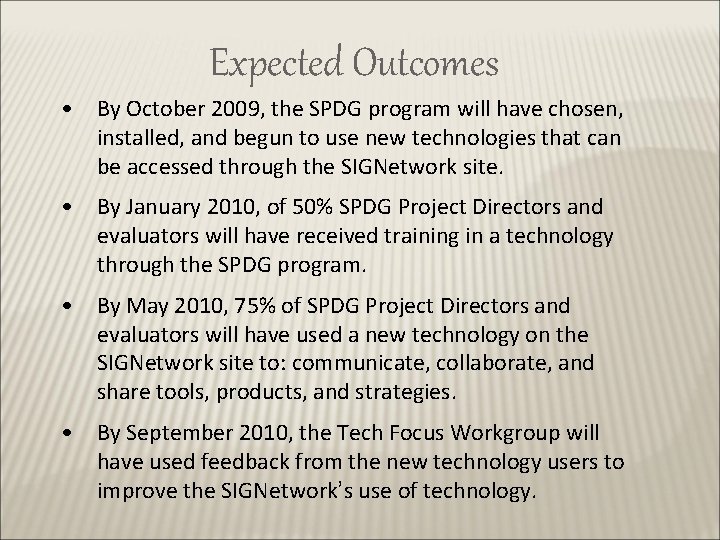 Expected Outcomes

• By October 2009, the SPDG program will have chosen, installed, and begun to use new technologies that can be accessed through the SIGNetwork site.

• By January 2010, of 50% SPDG Project Directors and evaluators will have received training in a technology through the SPDG program.

• By May 2010, 75% of SPDG Project Directors and evaluators will have used a new technology on the SIGNetwork site to: communicate, collaborate, and share tools, products, and strategies.

• By September 2010, the Tech Focus Workgroup will have used feedback from the new technology users to improve the SIGNetwork's use of technology.